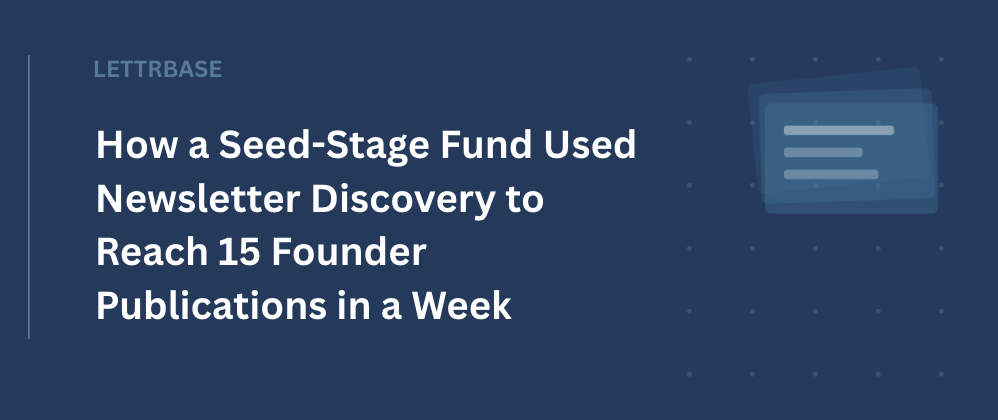 LETTRBASE

How a Seed-Stage Fund Used Newsletter Discovery to Reach 15 Founder Publications in a Week